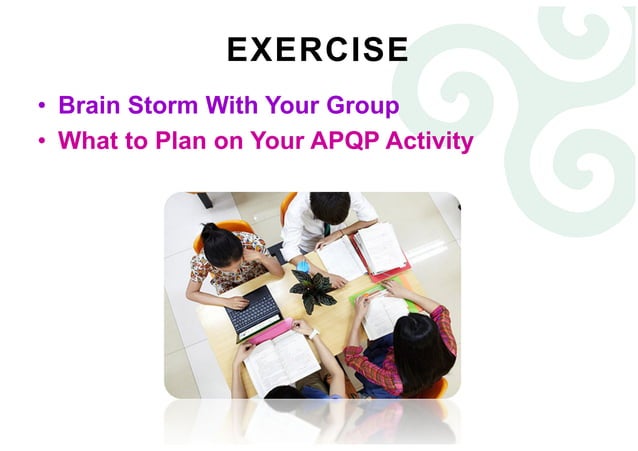 EXERCISE

• Brain Storm With Your Group
• What to Plan on Your APQP Activity